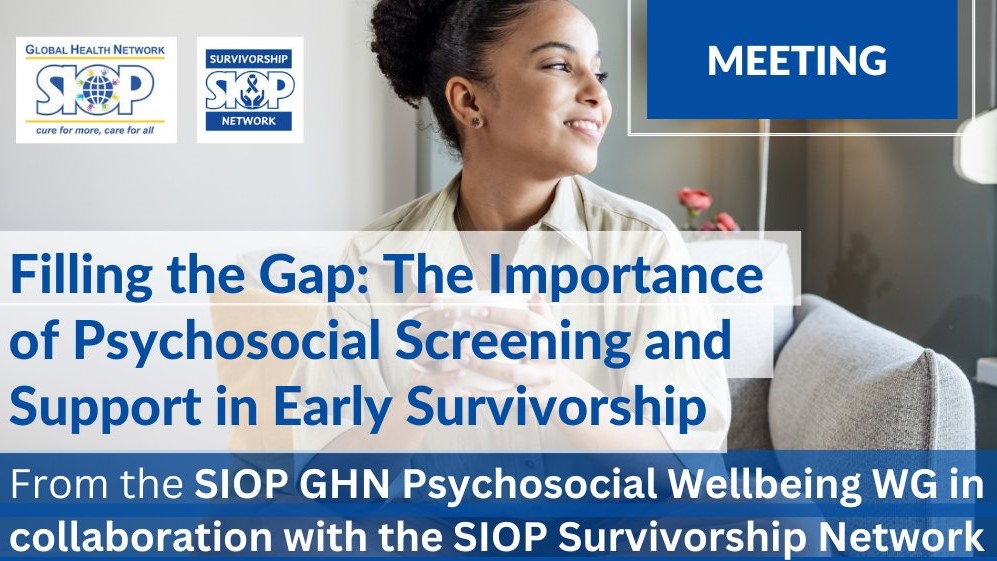 GLOBAL HEALTH NETWORK
SIOP
cure for more, care for all

SURVIVORSHIP
SIOP
NETWORK

MEETING

Filling the Gap: The Importance of Psychosocial Screening and Support in Early Survivorship

From the SIOP GHN Psychosocial Wellbeing WG in collaboration with the SIOP Survivorship Network